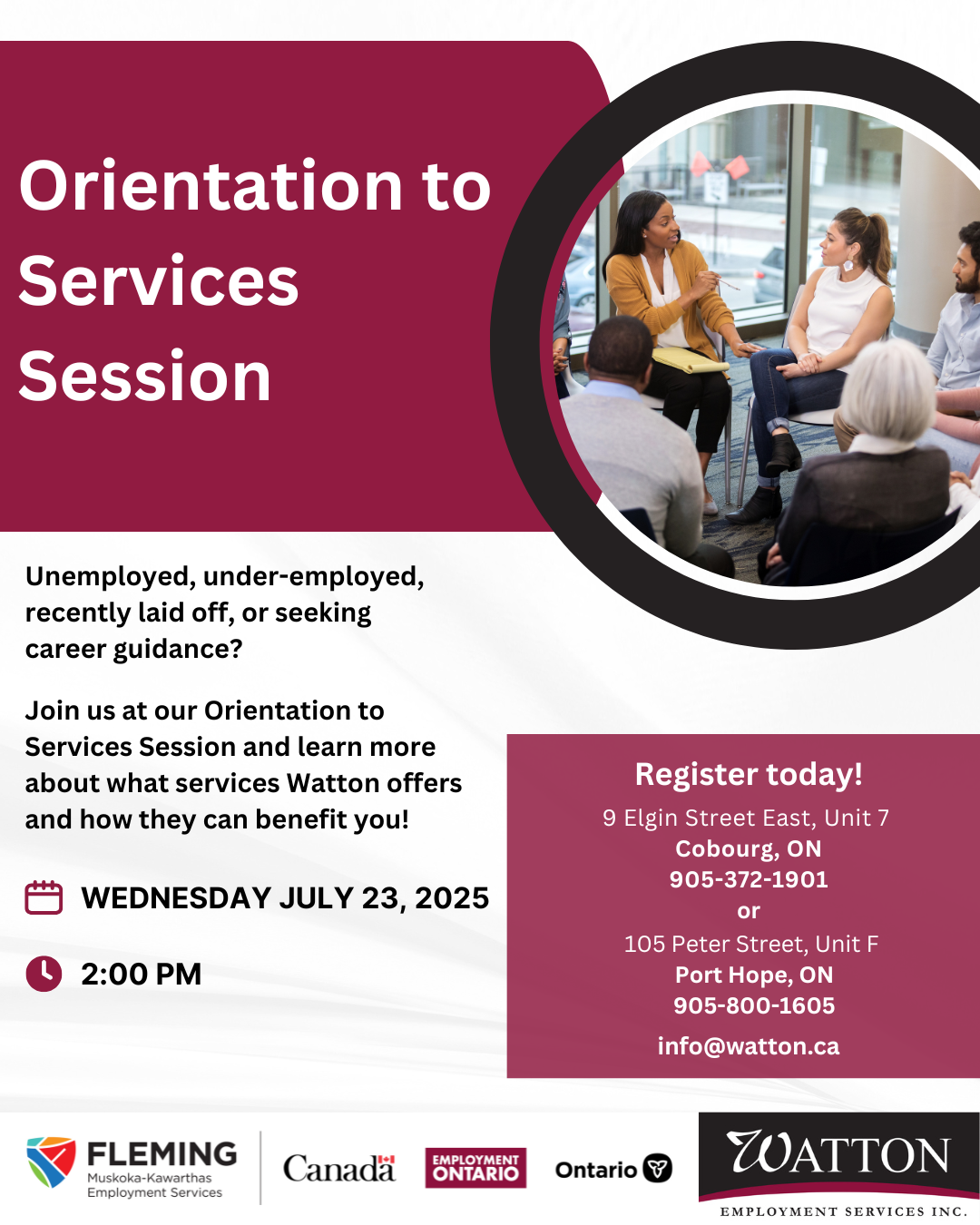 Orientation to Services Session

Unemployed, under-employed, recently laid off, or seeking career guidance?

Join us at our Orientation to Services Session and learn more about what services Watton offers and how they can benefit you!

WEDNESDAY JULY 23, 2025

2:00 PM

Register today!

9 Elgin Street East, Unit 7
Cobourg, ON
905-372-1901
or
105 Peter Street, Unit F
Port Hope, ON
905-800-1605

info@watton.ca

FLEMING
Muskoka-Kawarthas
Employment Services

Canada

EMPLOYMENT ONTARIO

Ontario

WATTON
EMPLOYMENT SERVICES INC.